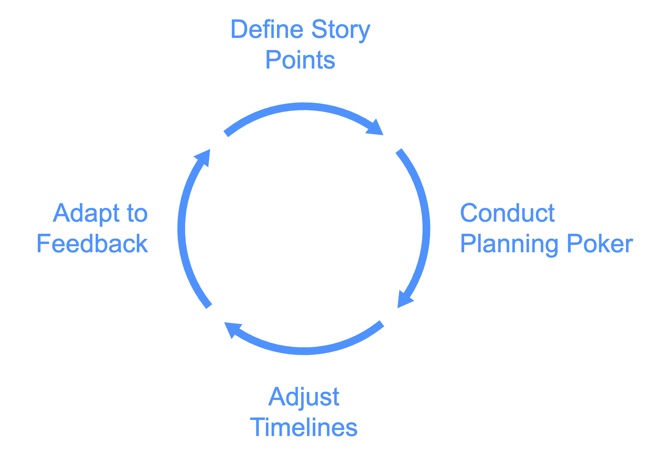 Define Story Points

Conduct Planning Poker

Adjust Timelines

Adapt to Feedback